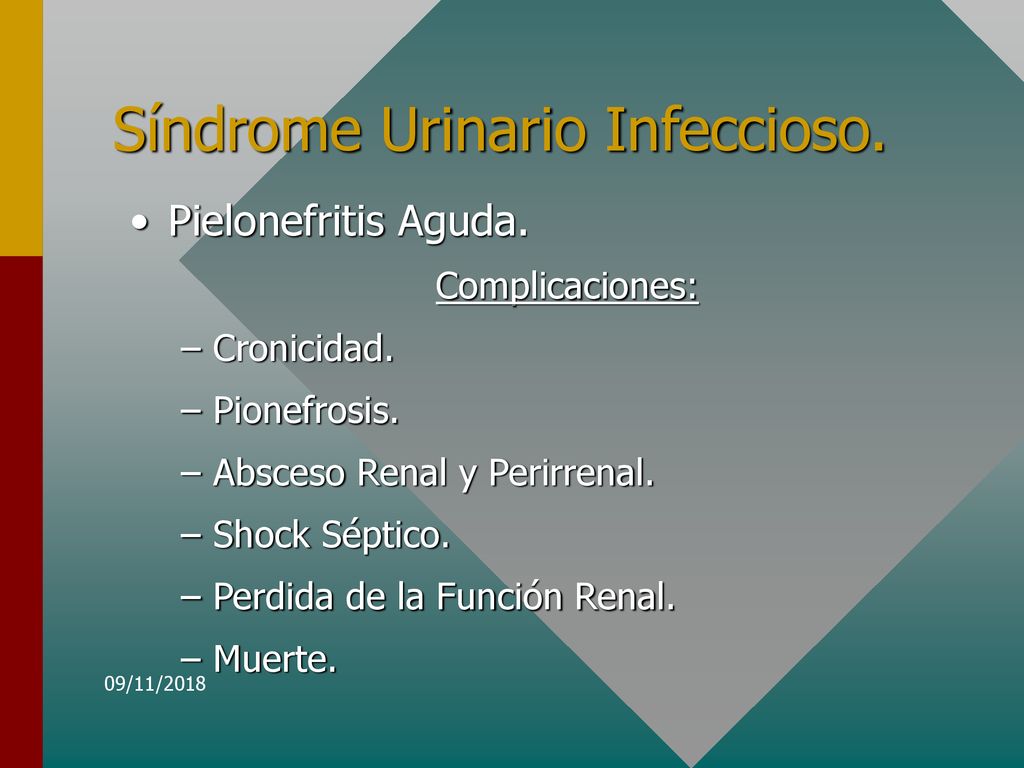 Síndrome Urinario Infeccioso.

• Pielonefritis Aguda.

Complicaciones:

– Cronicidad.
– Pionefrosis.
– Absceso Renal y Perirrenal.
– Shock Séptico.
– Perdida de la Función Renal.
– Muerte.

09/11/2018